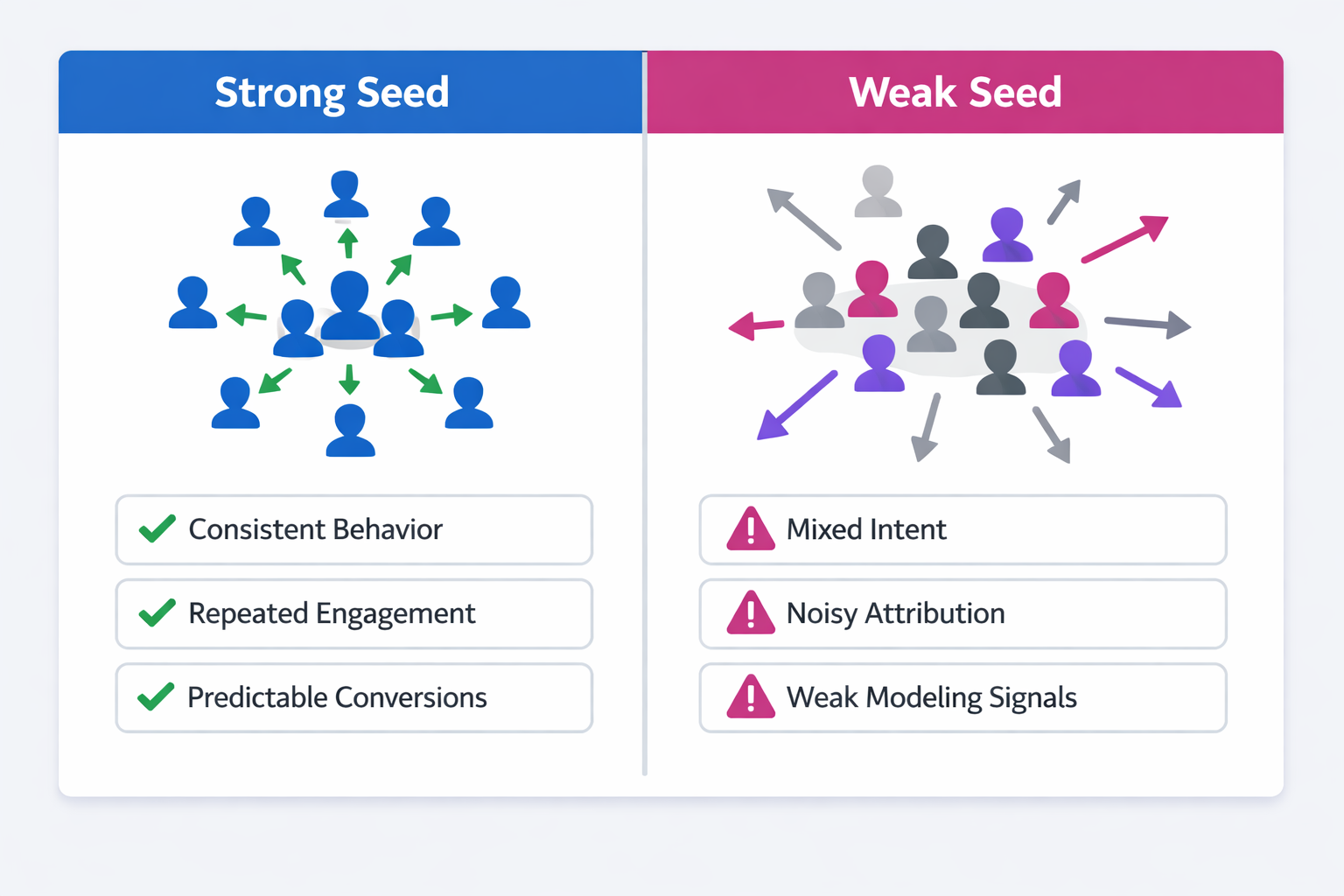 Strong Seed

Consistent Behavior

Repeated Engagement

Predictable Conversions

Weak Seed

Mixed Intent

Noisy Attribution

Weak Modeling Signals